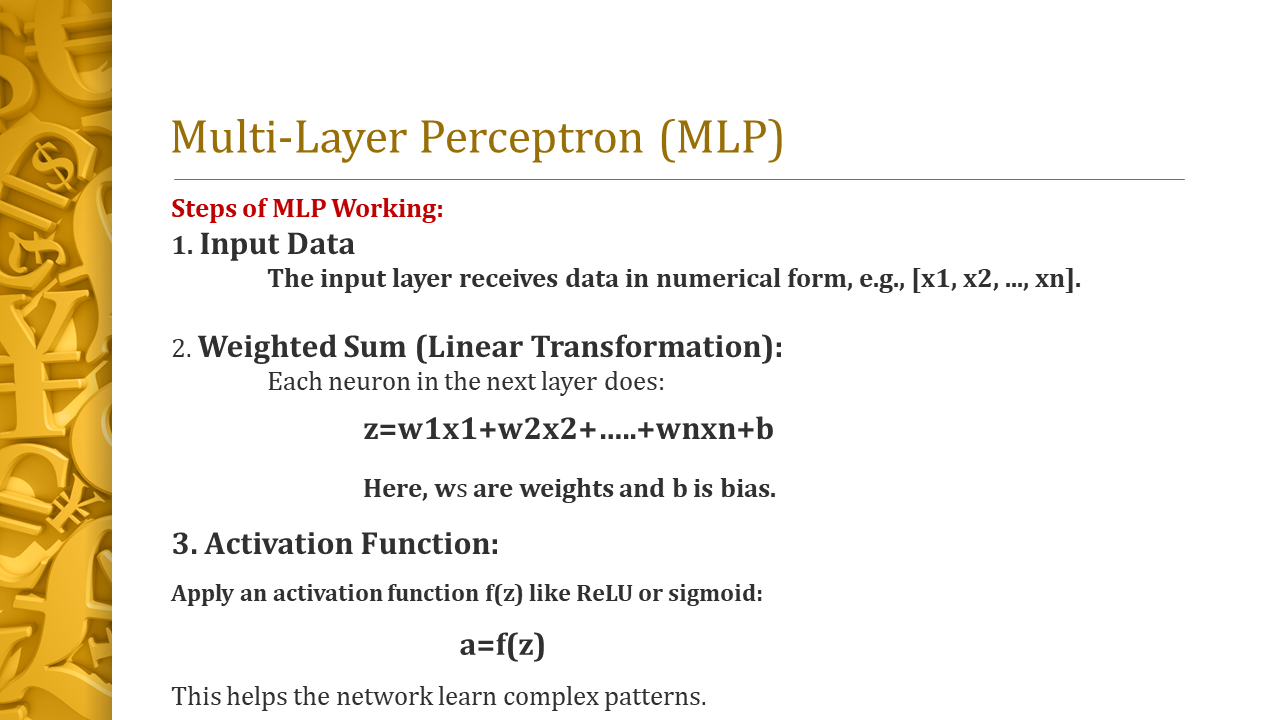 Multi-Layer Perceptron (MLP)

Steps of MLP Working:

1. Input Data

The input layer receives data in numerical form, e.g., [x1, x2, ..., xn].

2. Weighted Sum (Linear Transformation):

Each neuron in the next layer does:

z=w1x1+w2x2+.....+wnxn+b

Here, ws are weights and b is bias.

3. Activation Function:

Apply an activation function f(z) like ReLU or sigmoid:

a=f(z)

This helps the network learn complex patterns.